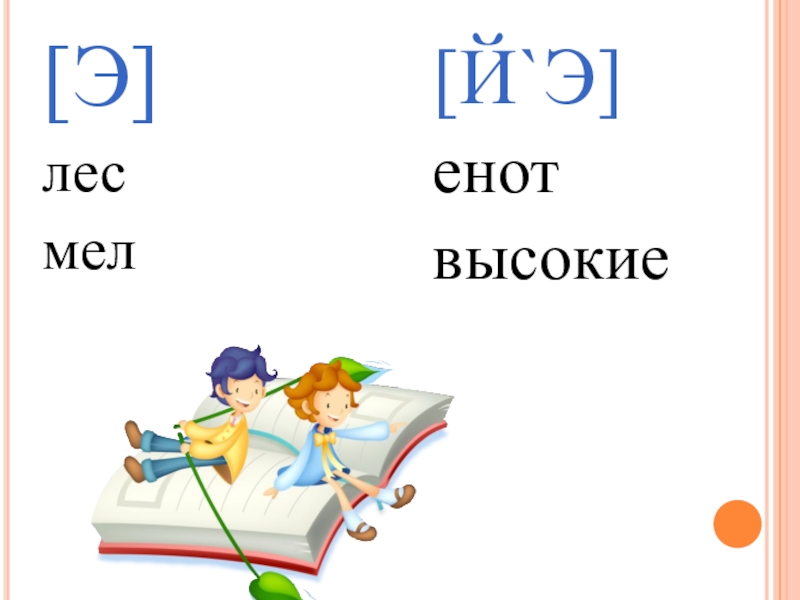 [Э]

лес

мел

[Й`Э]

енот

высокие